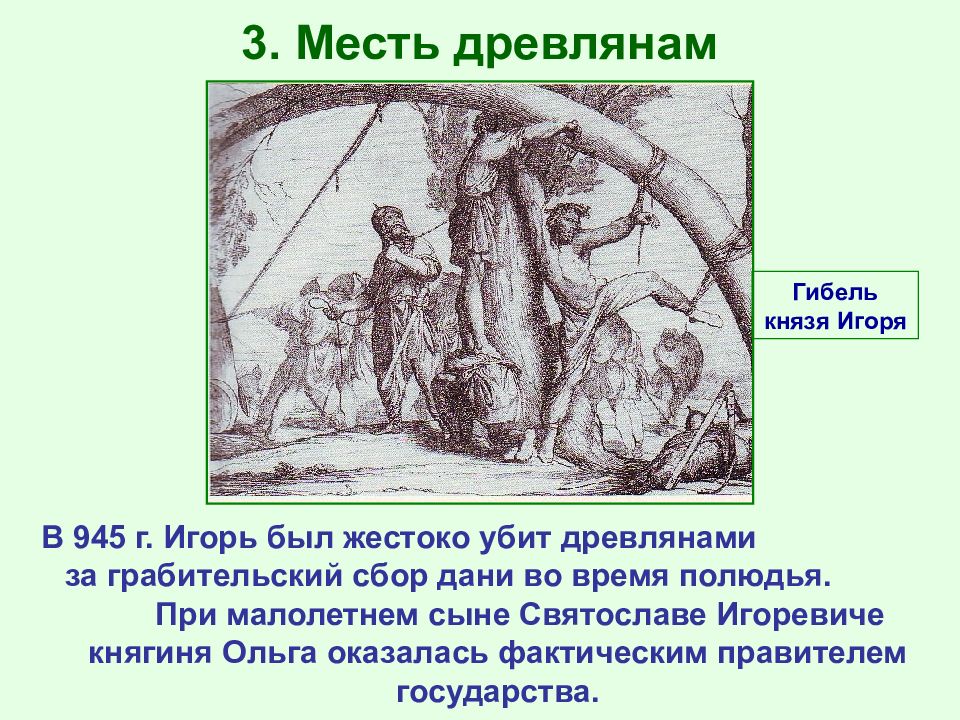 3. Месть древлянам

Гибель князя Игоря

В 945 г. Игорь был жестоко убит древлянами за грабительский сбор дани во время полюдья. При малолетнем сыне Святославе Игоревиче княгиня Ольга оказалась фактическим правителем государства.